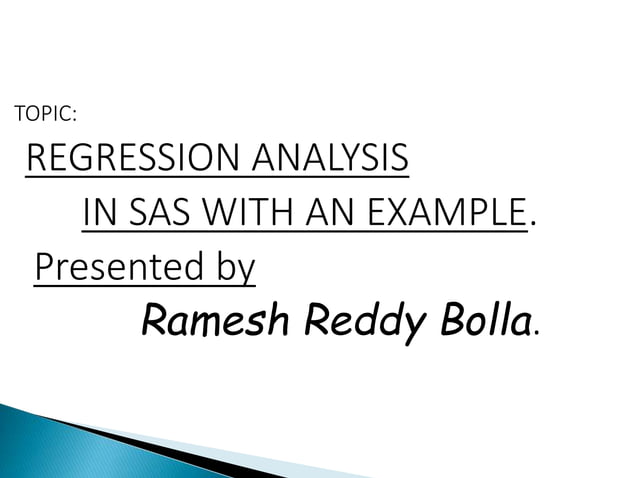 TOPIC:

REGRESSION ANALYSIS
IN SAS WITH AN EXAMPLE.

Presented by
Ramesh Reddy Bolla.